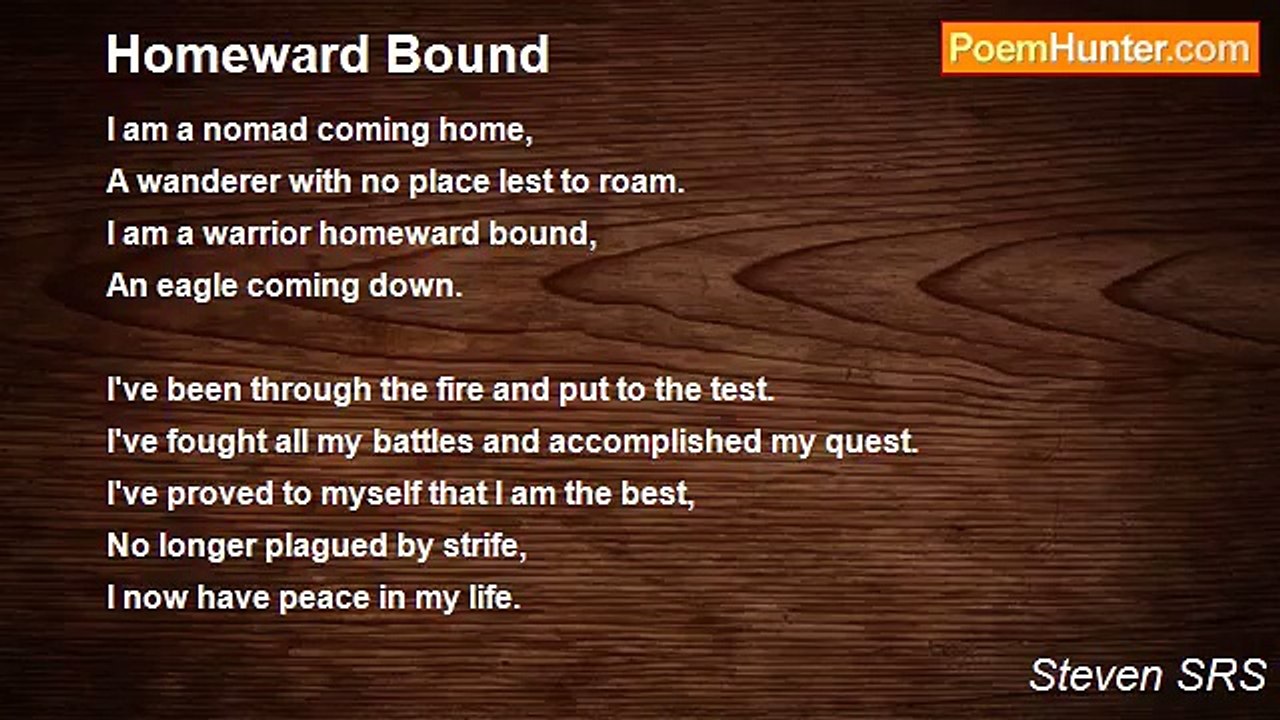 Homeward Bound

PoemHunter.com

I am a nomad coming home,
A wanderer with no place lest to roam.
I am a warrior homeward bound,
An eagle coming down.

I've been through the fire and put to the test.
I've fought all my battles and accomplished my quest.
I've proved to myself that I am the best,
No longer plagued by strife,
I now have peace in my life.

Steven SRS